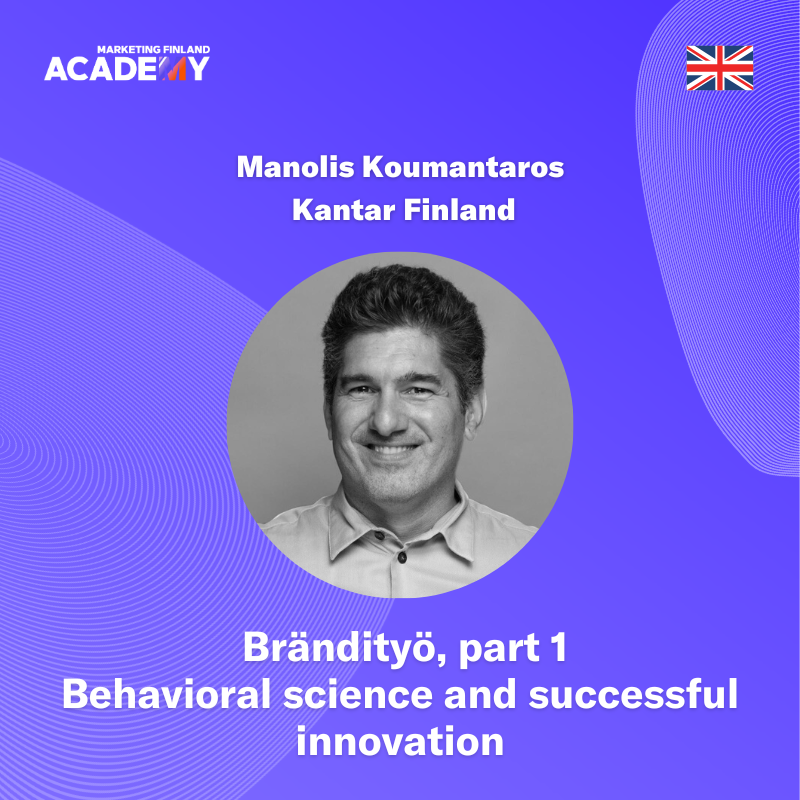 MARKETING FINLAND
ACADEMY

Manolis Koumantaros
Kantar Finland

Brändityö, part 1
Behavioral science and successful innovation